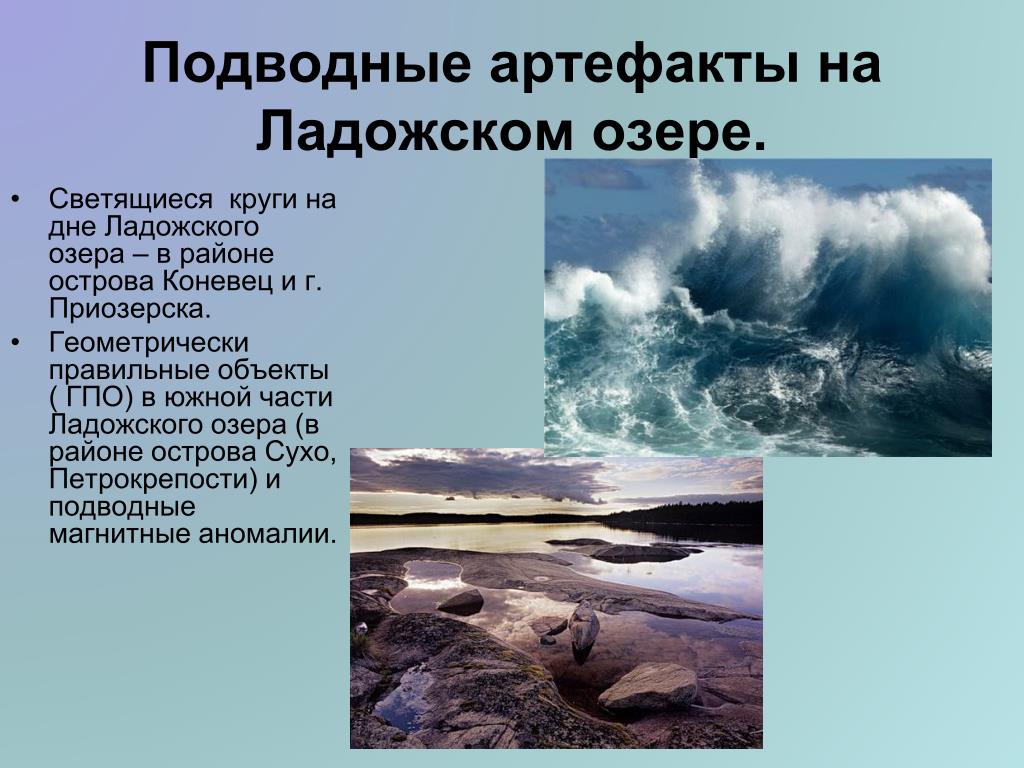 Подводные артефакты на Ладожском озере.

• Светящиеся круги на дне Ладожского озера – в районе острова Коневец и г. Приозерска.
• Геометрически правильные объекты ( ГПО) в южной части Ладожского озера (в районе острова Сухо, Петрокрепости) и подводные магнитные аномалии.